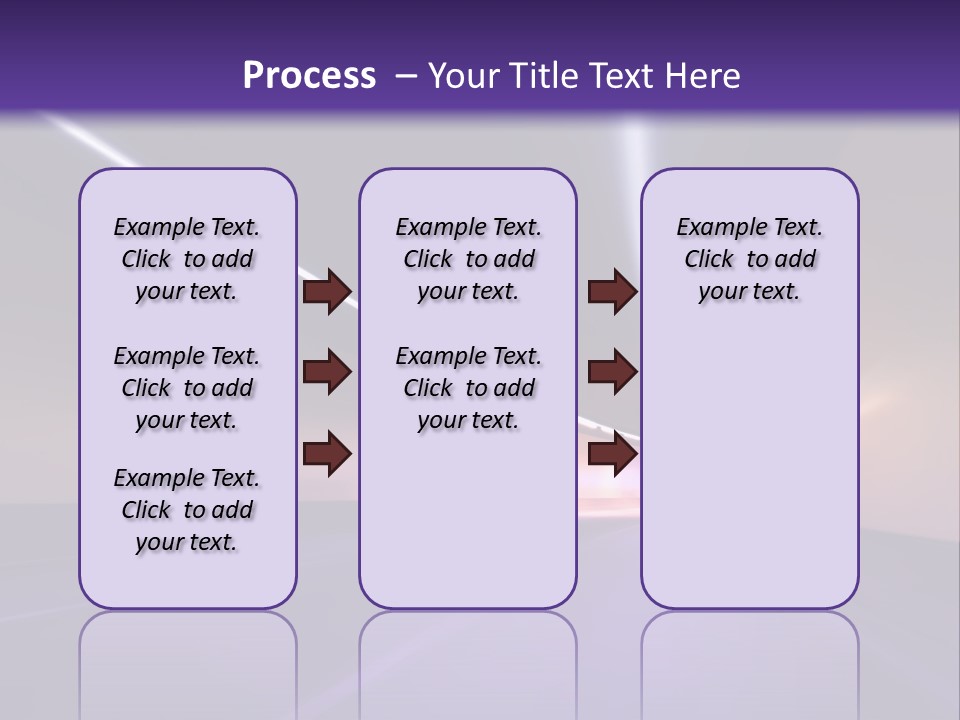 Process – Your Title Text Here

Example Text. Click to add your text.

Example Text. Click to add your text.

Example Text. Click to add your text.

Example Text. Click to add your text.

Example Text. Click to add your text.

Example Text. Click to add your text.